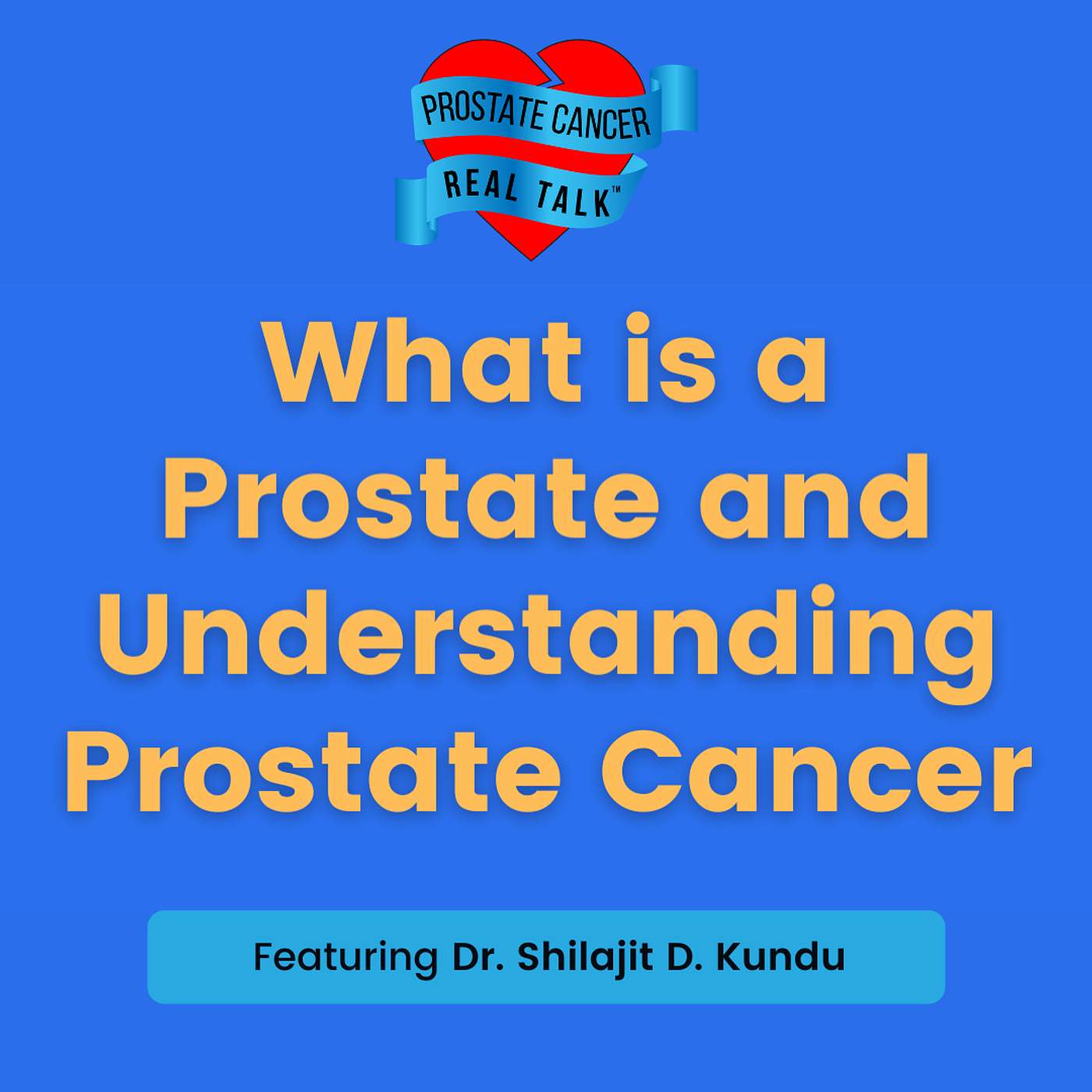 PROSTATE CANCER
REAL TALK™

What is a Prostate and Understanding Prostate Cancer

Featuring Dr. Shilajit D. Kundu